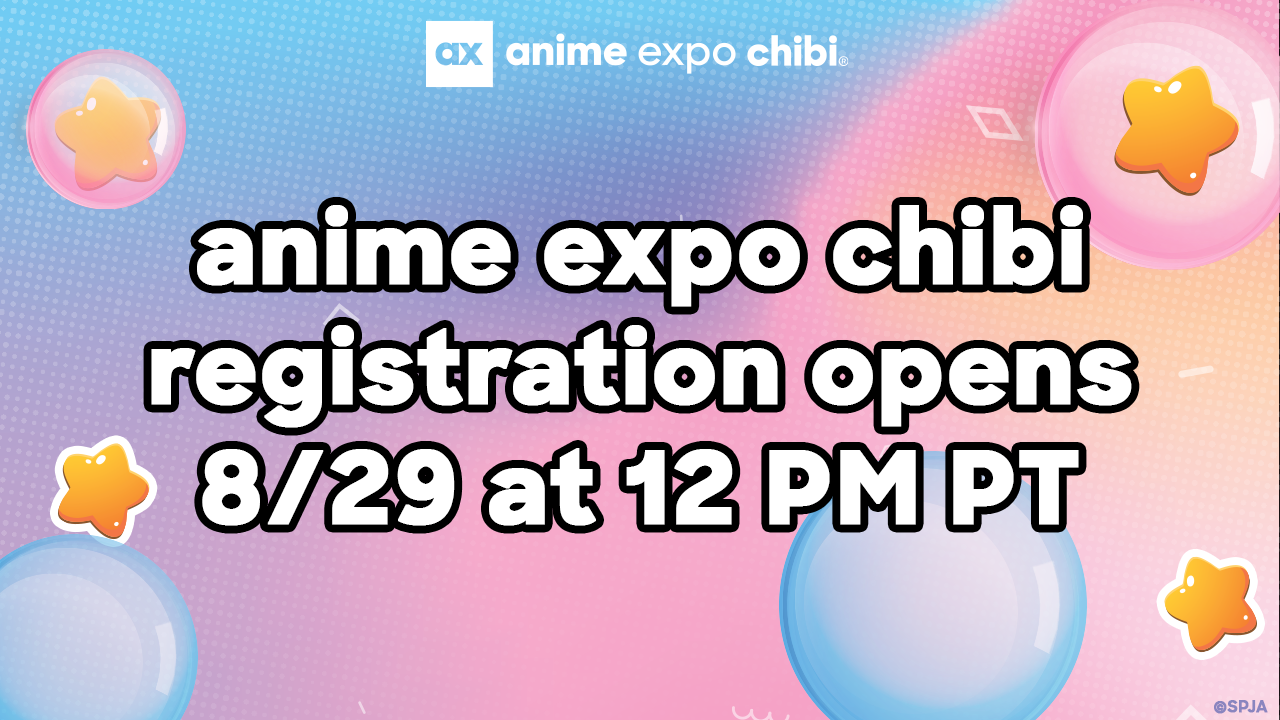 ax anime expo chibi®

anime expo chibi registration opens 8/29 at 12 PM PT

©SPJA